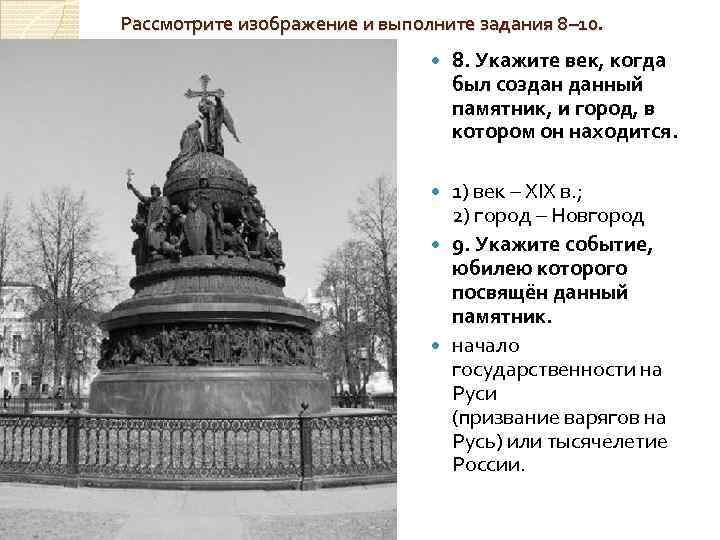 Рассмотрите изображение и выполните задания 8–10.

8. Укажите век, когда был создан данный памятник, и город, в котором он находится.

1) век – XIX в.;
2) город – Новгород

9. Укажите событие, юбилею которого посвящён данный памятник.

начало государственности на Руси (призвание варягов на Русь) или тысячелетие России.